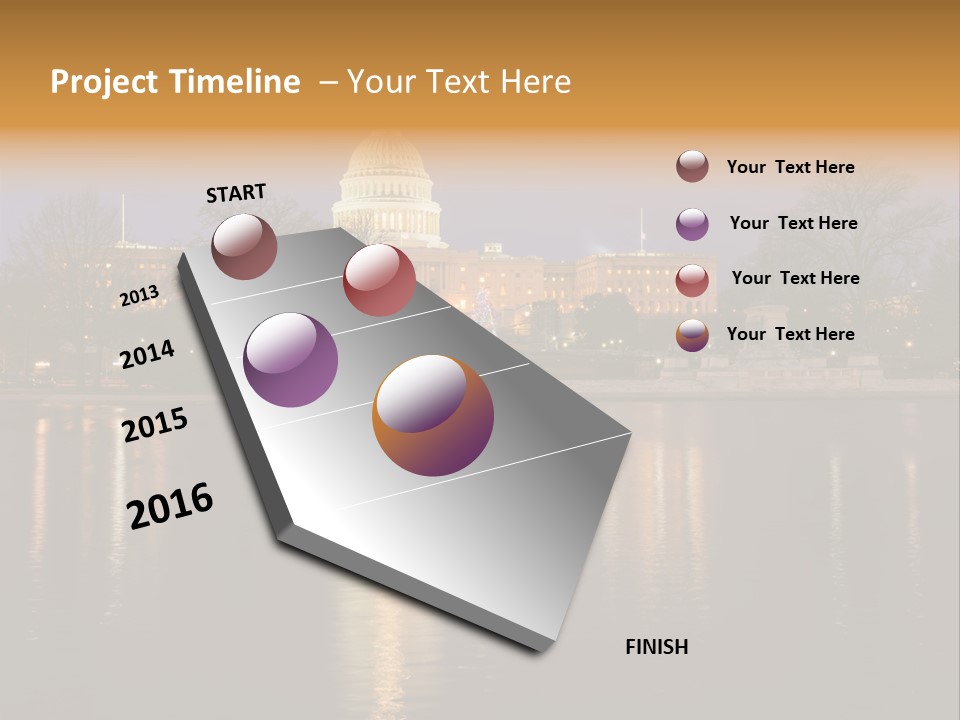 Project Timeline – Your Text Here

START

2013

2014

2015

2016

FINISH

Your Text Here

Your Text Here

Your Text Here

Your Text Here